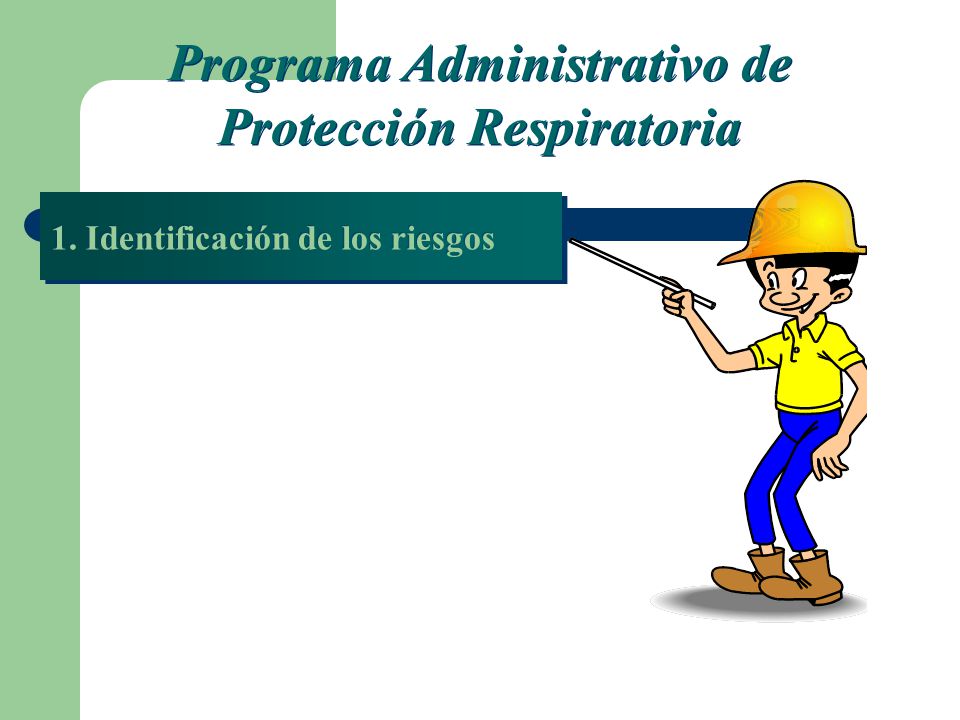 Programa Administrativo de Protección Respiratoria

1. Identificación de los riesgos